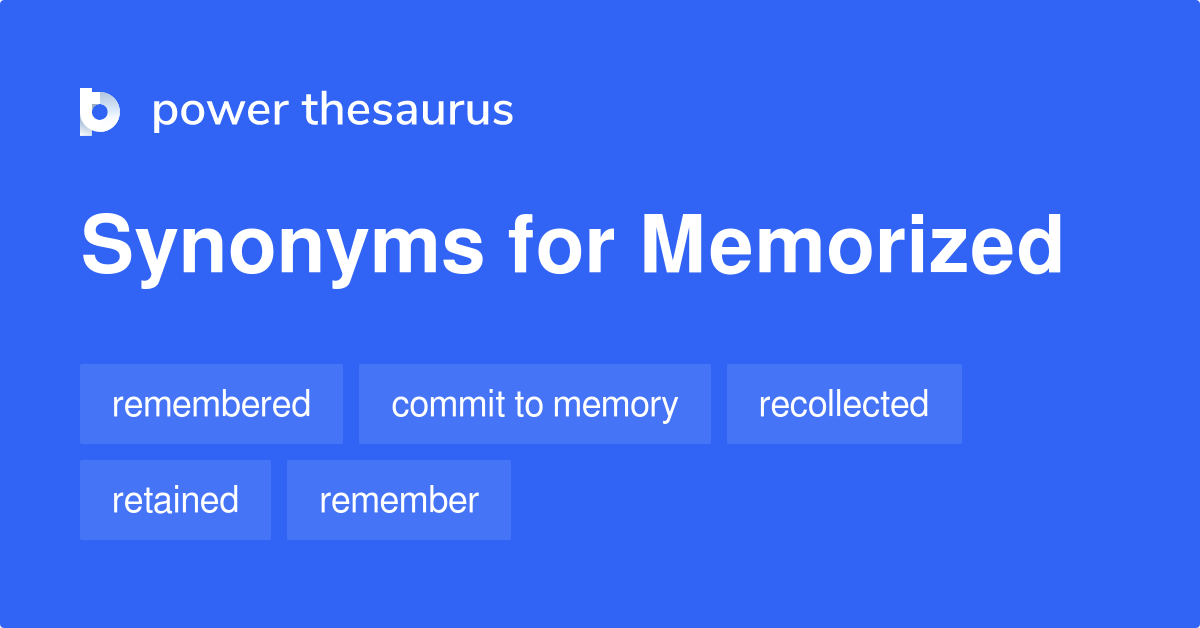 power thesaurus

Synonyms for Memorized

remembered
commit to memory
recollected
retained
remember